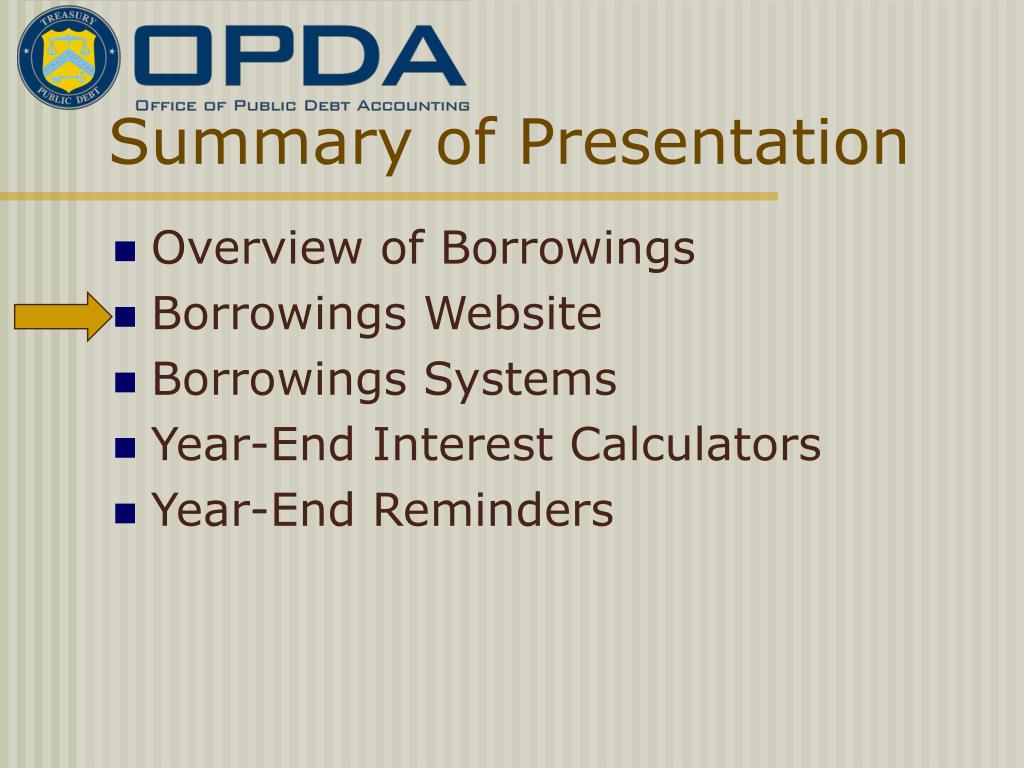 TREASURY
PUBLIC DEBT

OPDA
OFFICE OF PUBLIC DEBT ACCOUNTING

Summary of Presentation

- Overview of Borrowings
- Borrowings Website
- Borrowings Systems
- Year-End Interest Calculators
- Year-End Reminders